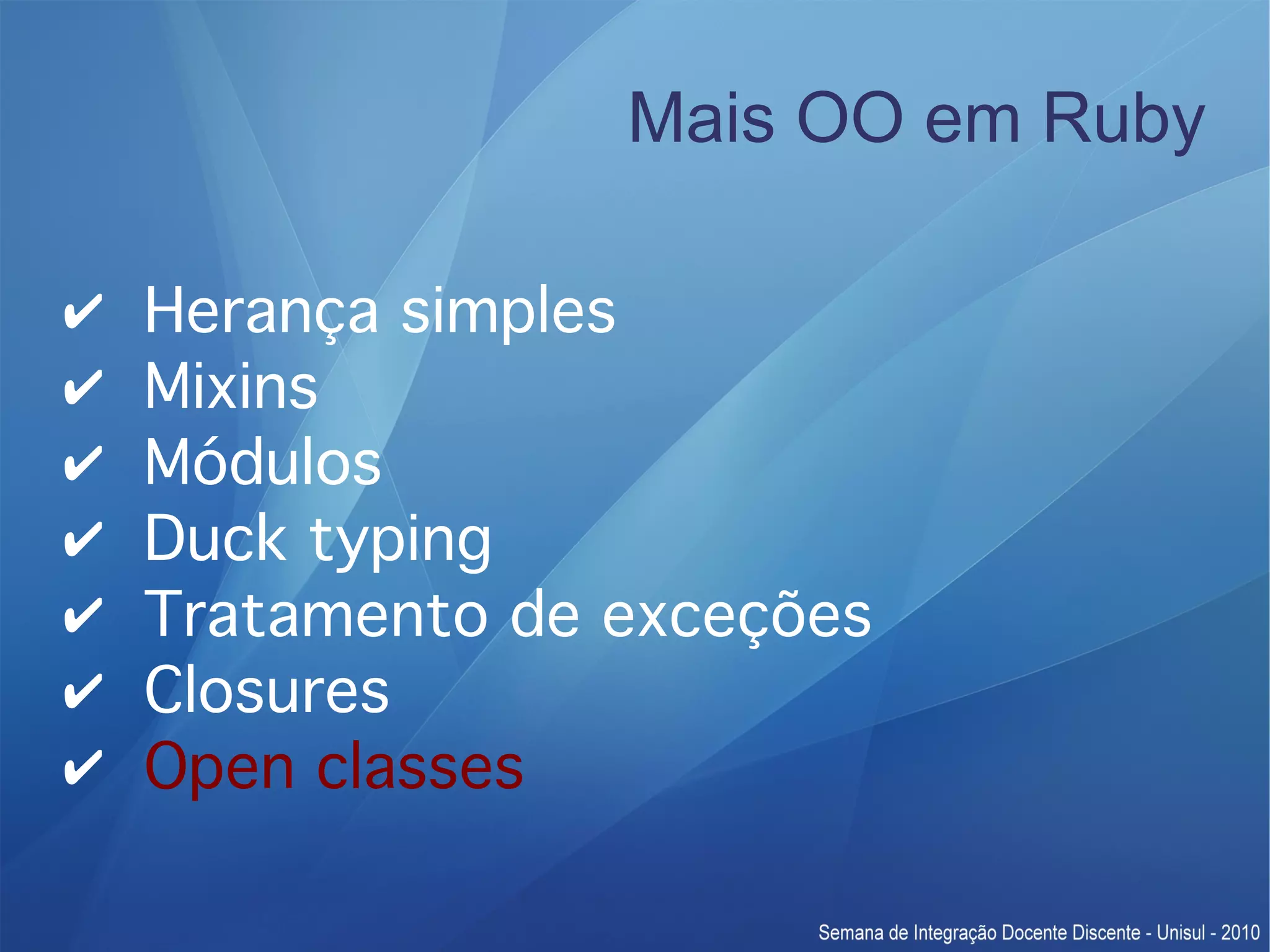 Mais OO em Ruby

✔ Herança simples
✔ Mixins
✔ Módulos
✔ Duck typing
✔ Tratamento de exceções
✔ Closures
✔ Open classes

Semana de Integração Docente Discente - Unisul - 2010